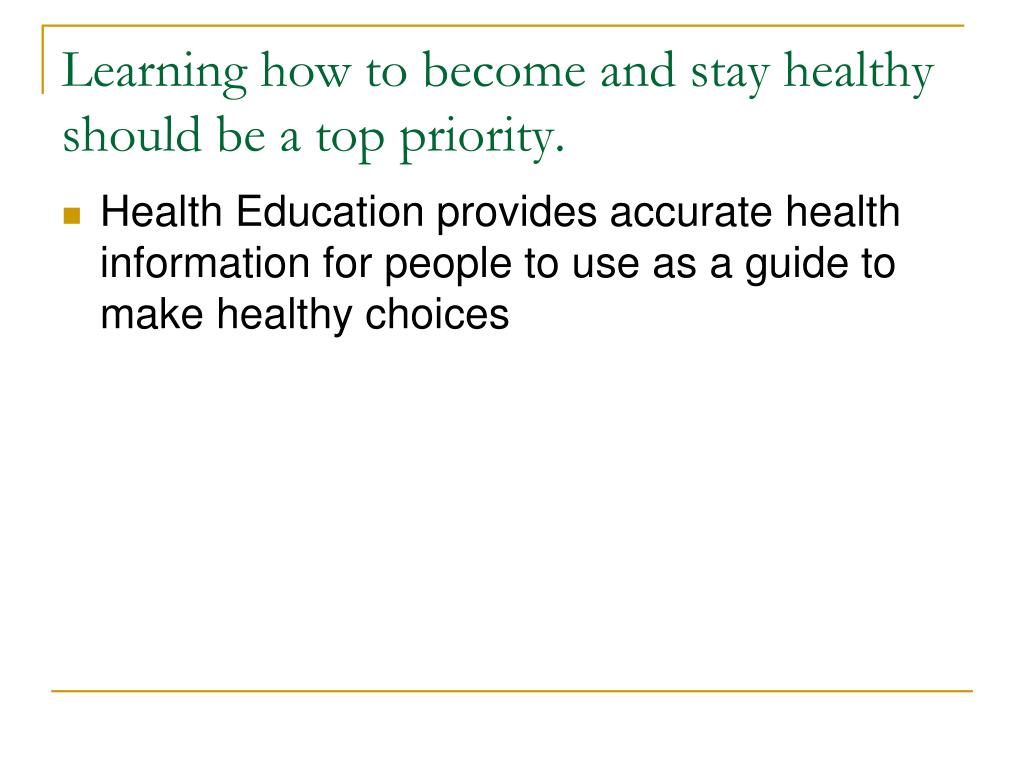 Learning how to become and stay healthy should be a top priority.

Health Education provides accurate health information for people to use as a guide to make healthy choices